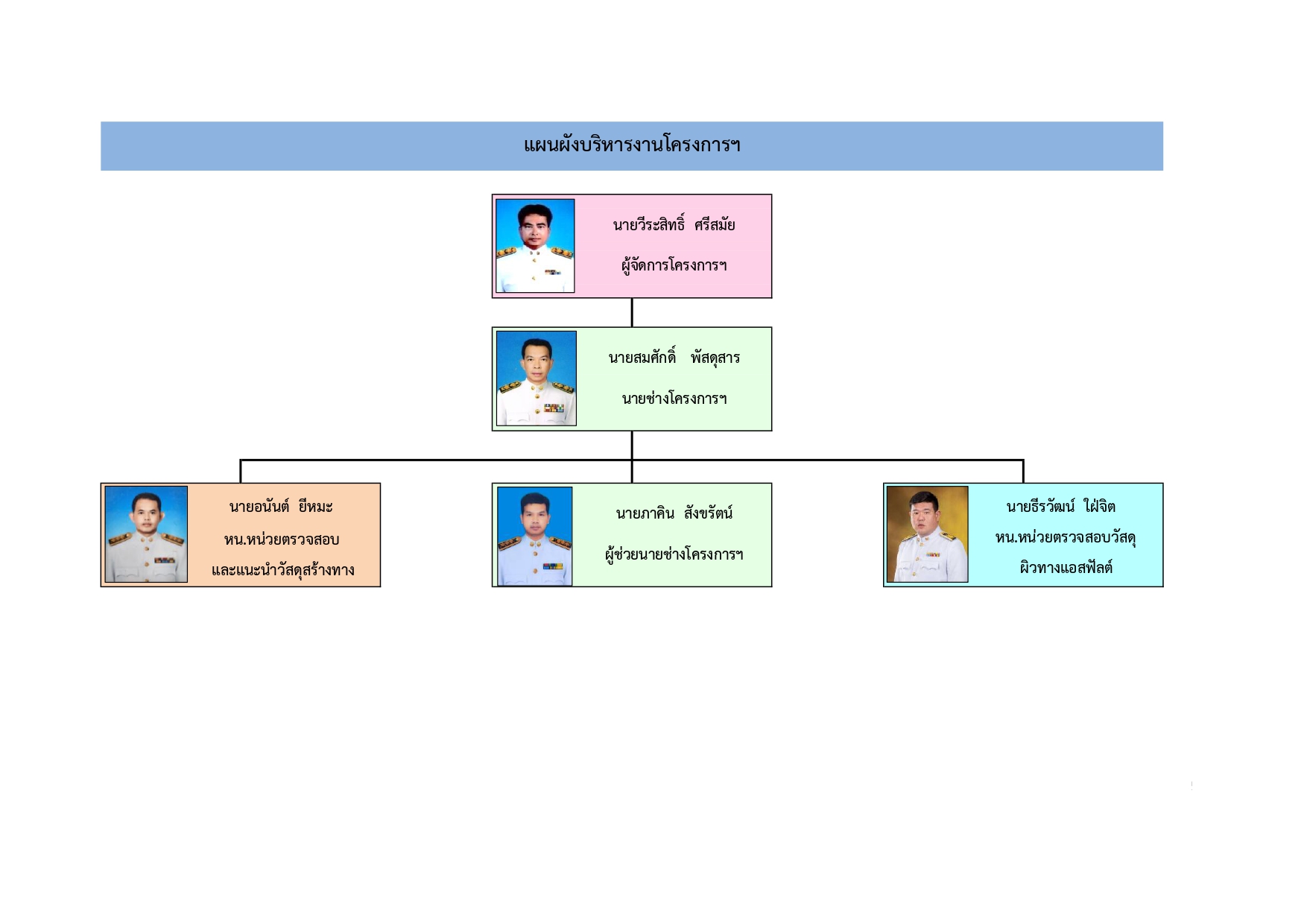 แผนผังบริหารงานโครงการฯ

นายวีระสิทธิ์ ศรีสมัย
ผู้จัดการโครงการฯ

นายสมศักดิ์ พัสดุสาร
นายช่างโครงการฯ

นายอนันต์ ยีหมะ
หน.หน่วยตรวจสอบ
และแนะนำวัสดุสร้างทาง

นายภาคิน สังขรัตน์
ผู้ช่วยนายช่างโครงการฯ

นายธีรวัฒน์ ใฝ่จิต
หน.หน่วยตรวจสอบวัสดุ
ผิวทางแอสฟัลต์